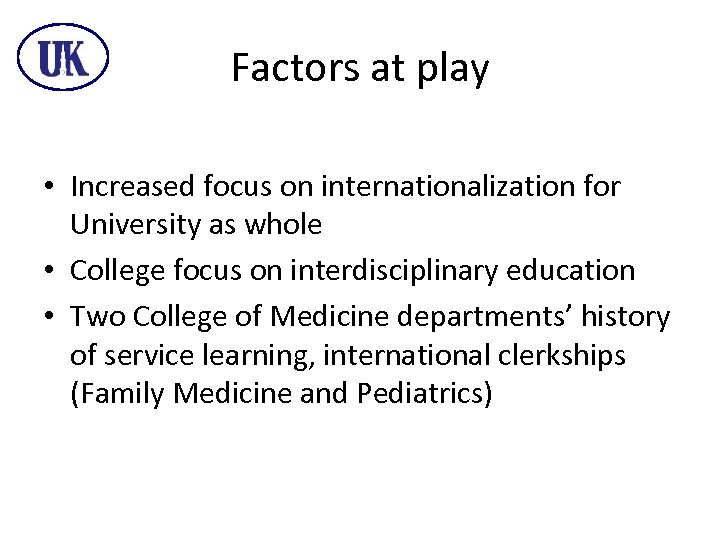 UK

Factors at play

• Increased focus on internationalization for University as whole
• College focus on interdisciplinary education
• Two College of Medicine departments' history of service learning, international clerkships (Family Medicine and Pediatrics)